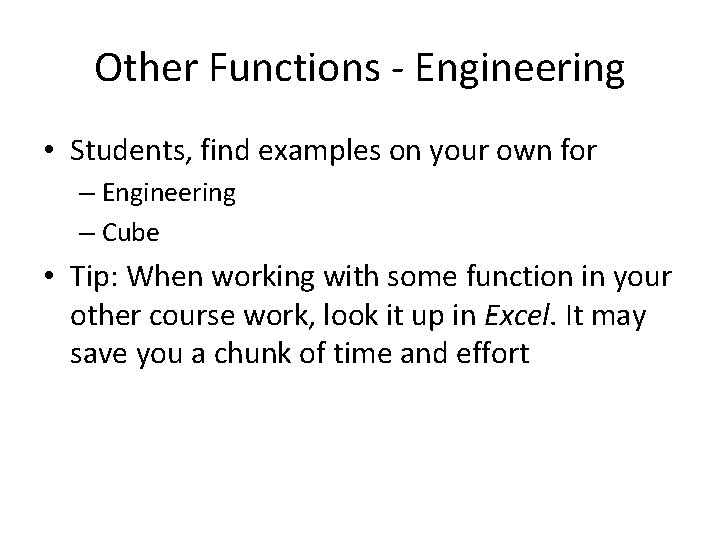 Other Functions - Engineering

• Students, find examples on your own for
– Engineering
– Cube

• Tip: When working with some function in your other course work, look it up in Excel. It may save you a chunk of time and effort